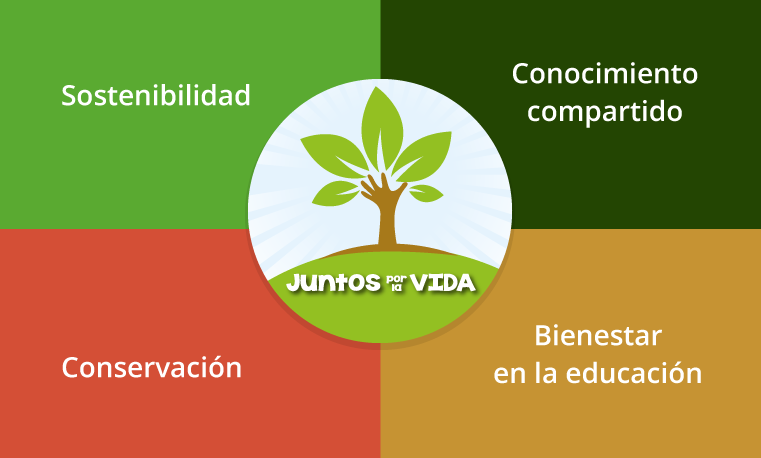 Sostenibilidad

Conocimiento compartido

JUNTOS por la VIDA

Conservación

Bienestar en la educación